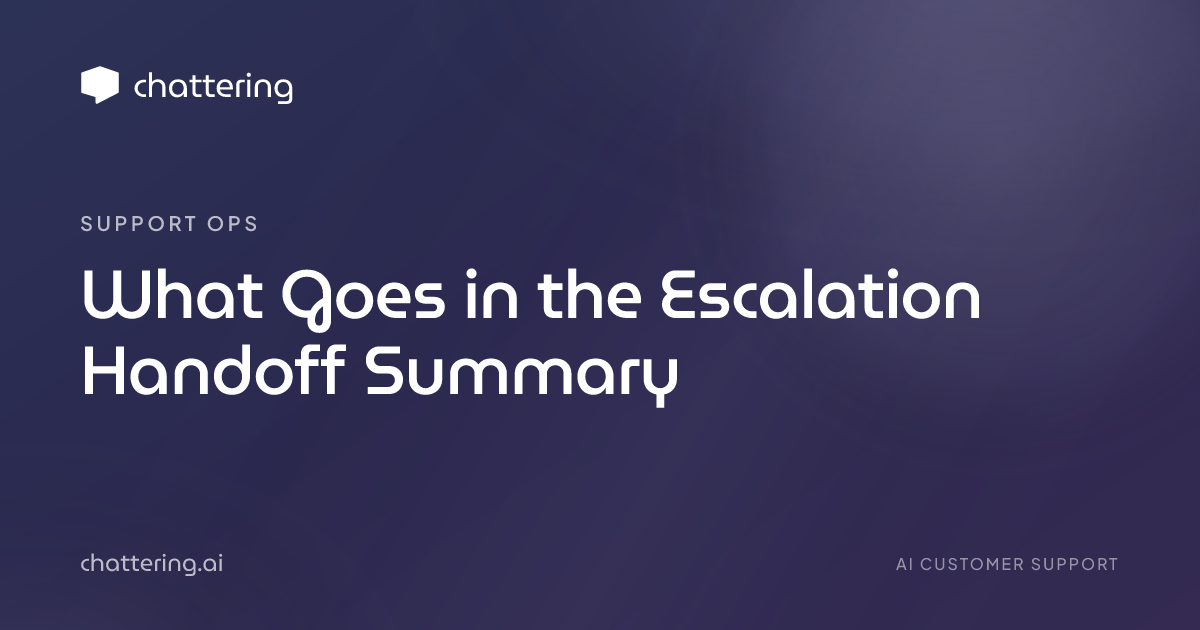 chattering

SUPPORT OPS

What Goes in the Escalation Handoff Summary

chattering.ai

AI CUSTOMER SUPPORT